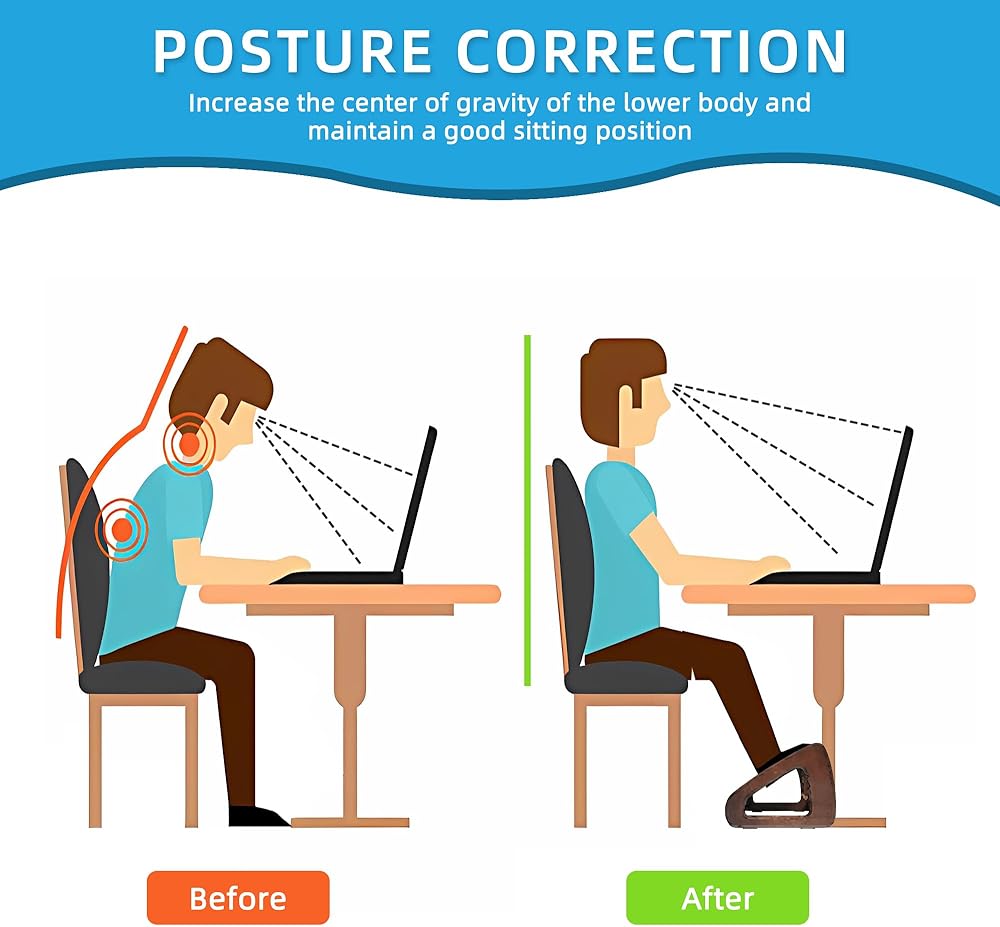 POSTURE CORRECTION
Increase the center of gravity of the lower body and maintain a good sitting position

Before

After